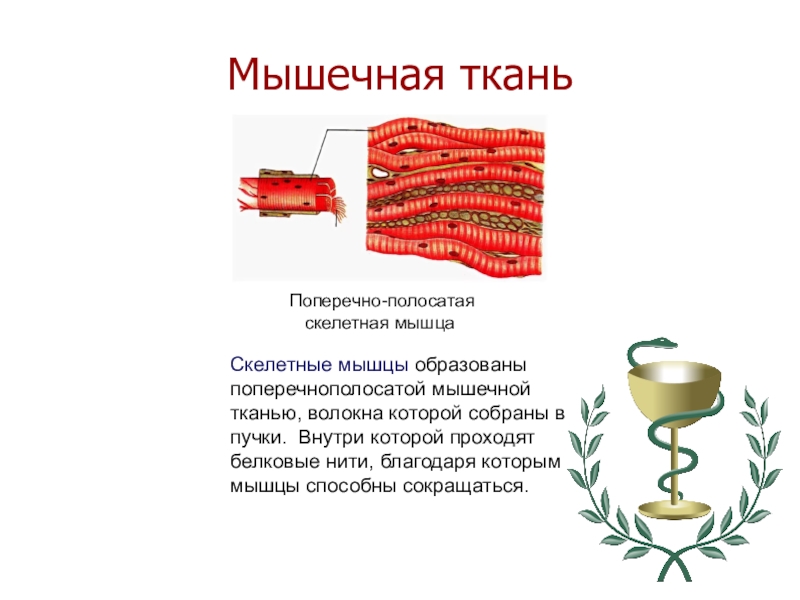 Мышечная ткань

Поперечно-полосатая скелетная мышца

Скелетные мышцы образованы поперечнополосатой мышечной тканью, волокна которой собраны в пучки. Внутри которой проходят белковые нити, благодаря которым мышцы способны сокращаться.